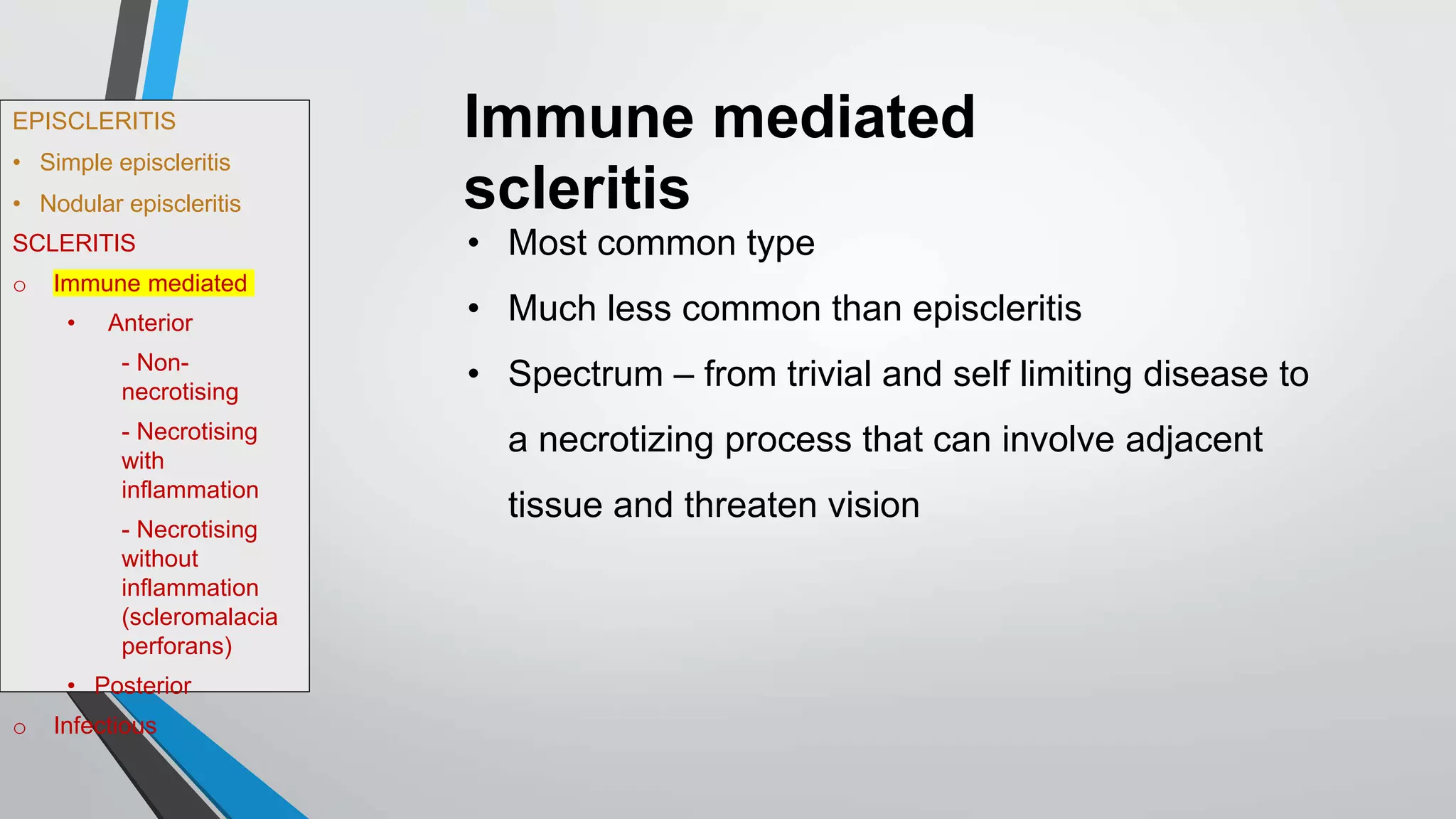 EPISCLERITIS
• Simple episcleritis
• Nodular episcleritis
SCLERITIS
o Immune mediated
• Anterior
- Non-necrotising
- Necrotising with inflammation
- Necrotising without inflammation (scleromalacia perforans)
• Posterior
o Infectious

Immune mediated scleritis

• Most common type
• Much less common than episcleritis
• Spectrum – from trivial and self limiting disease to a necrotizing process that can involve adjacent tissue and threaten vision